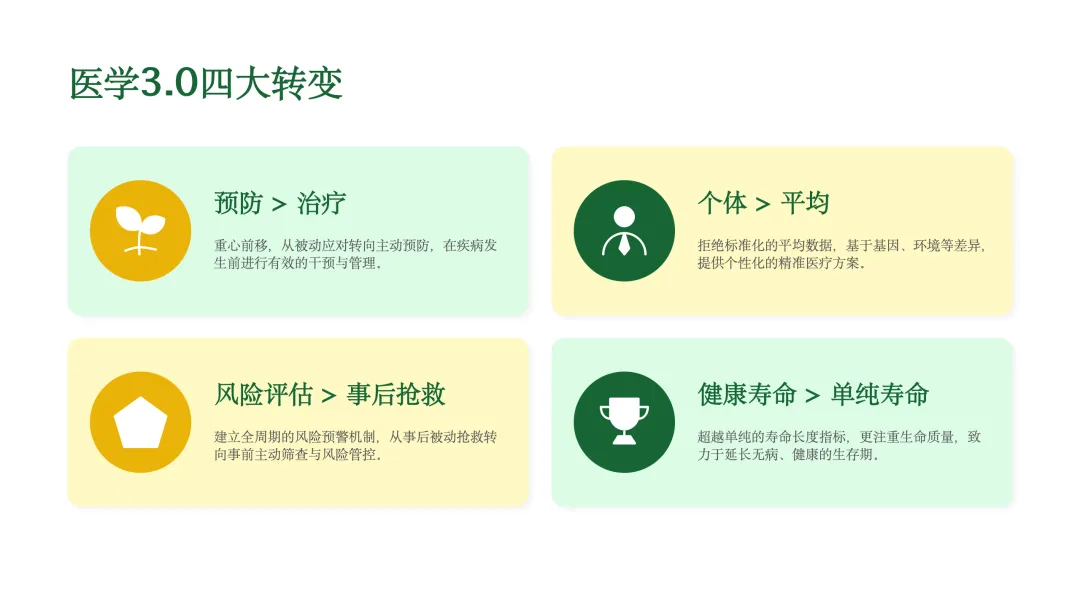 医学3.0四大转变

预防 > 治疗

重心前移，从被动应对转向主动预防，在疾病发生前进行有效的干预与管理。

个体 > 平均

拒绝标准化的平均数据，基于基因、环境等差异，提供个性化的精准医疗方案。

风险评估 > 事后抢救

建立全周期的风险预警机制，从事后被动抢救转向事前主动筛查与风险管控。

健康寿命 > 单纯寿命

超越单纯的寿命长度指标，更注重生命质量，致力于延长无病、健康的生存期。